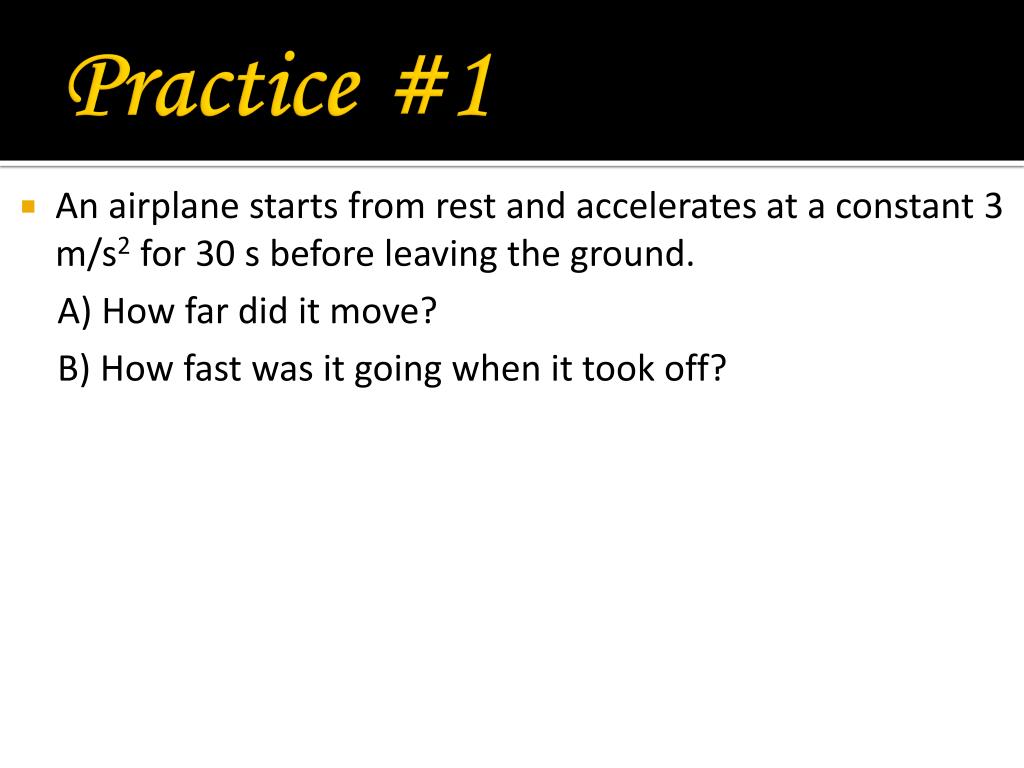 Practice #1

An airplane starts from rest and accelerates at a constant 3 $m/s^2$ for 30 s before leaving the ground.

A) How far did it move?

B) How fast was it going when it took off?